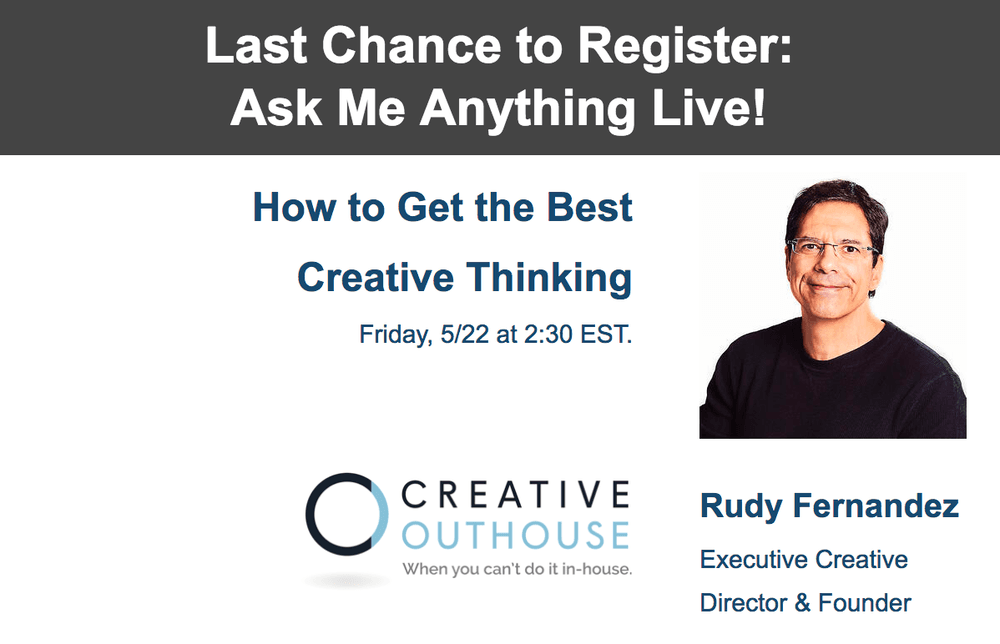 Last Chance to Register:
Ask Me Anything Live!

How to Get the Best
Creative Thinking

Friday, 5/22 at 2:30 EST.

CREATIVE
OUTHOUSE
When you can't do it in-house.

Rudy Fernandez

Executive Creative
Director & Founder